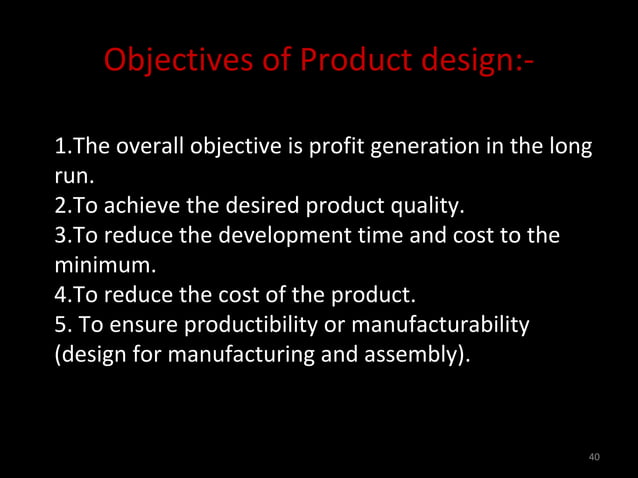 Objectives of Product design:-

1.The overall objective is profit generation in the long run.
2.To achieve the desired product quality.
3.To reduce the development time and cost to the minimum.
4.To reduce the cost of the product.
5. To ensure productibility or manufacturability (design for manufacturing and assembly).

40